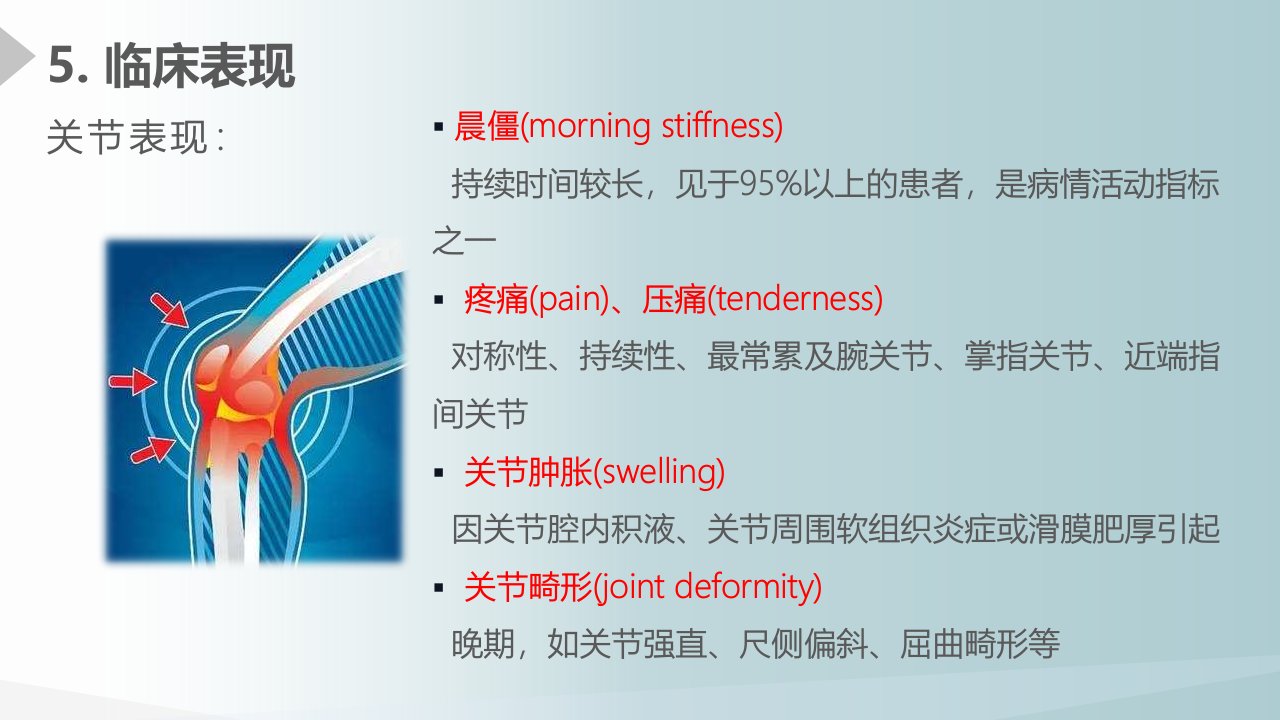 5. 临床表现

关节表现：

▪ 晨僵(morning stiffness)

持续时间较长，见于95%以上的患者，是病情活动指标之一

▪ 疼痛(pain)、压痛(tenderness)

对称性、持续性、最常累及腕关节、掌指关节、近端指间关节

▪ 关节肿胀(swelling)

因关节腔内积液、关节周围软组织炎症或滑膜肥厚引起

▪ 关节畸形(joint deformity)

晚期，如关节强直、尺侧偏斜、屈曲畸形等